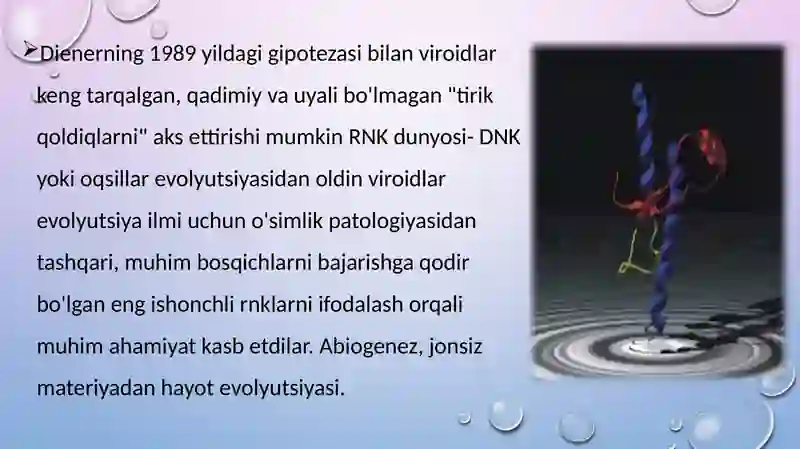 ➢Dienerning 1989 yildagi gipotezasi bilan viroidlar keng tarqalgan, qadimiy va uyali bo'lmagan "tirik qoldiqlarni" aks ettirishi mumkin RNK dunyosi- DNK yoki oqsillar evolyutsiyasidan oldin viroidlar evolyutsiya ilmi uchun o'simlik patologiyasidan tashqari, muhim bosqichlarni bajarishga qodir bo'lgan eng ishonchli rnklarni ifodalash orqali muhim ahamiyat kasb etdilar. Abiogenez, jonsiz materiyadan hayot evolyutsiyasi.